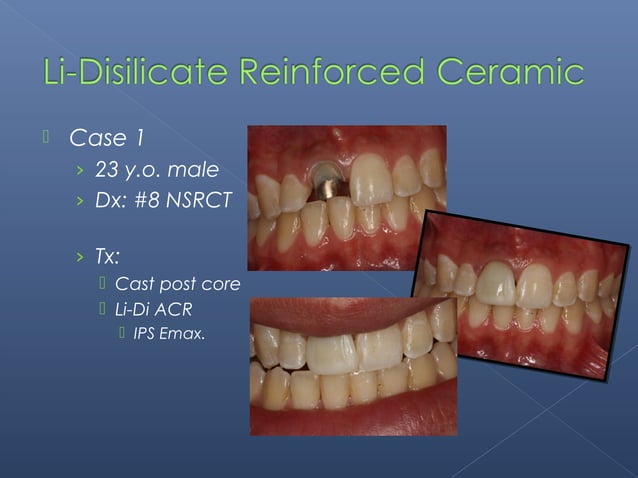 Li-Disilicate Reinforced Ceramic

Case 1
› 23 y.o. male
› Dx: #8 NSRCT

› Tx:
Cast post core
Li-Di ACR
IPS Emax.